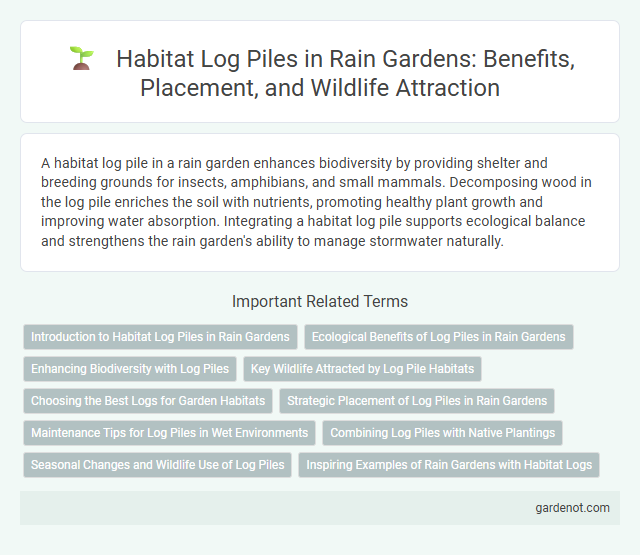 Habitat Log Piles in Rain Gardens: Benefits, Placement, and Wildlife Attraction

A habitat log pile in a rain garden enhances biodiversity by providing shelter and breeding grounds for insects, amphibians, and small mammals. Decomposing wood in the log pile enriches the soil with nutrients, promoting healthy plant growth and improving water absorption. Integrating a habitat log pile supports ecological balance and strengthens the rain garden's ability to manage stormwater naturally.

Important Related Terms

Introduction to Habitat Log Piles in Rain Gardens

Ecological Benefits of Log Piles in Rain Gardens

Enhancing Biodiversity with Log Piles

Key Wildlife Attracted by Log Pile Habitats

Choosing the Best Logs for Garden Habitats

Strategic Placement of Log Piles in Rain Gardens

Maintenance Tips for Log Piles in Wet Environments

Combining Log Piles with Native Plantings

Seasonal Changes and Wildlife Use of Log Piles

Inspiring Examples of Rain Gardens with Habitat Logs

gardenot.com